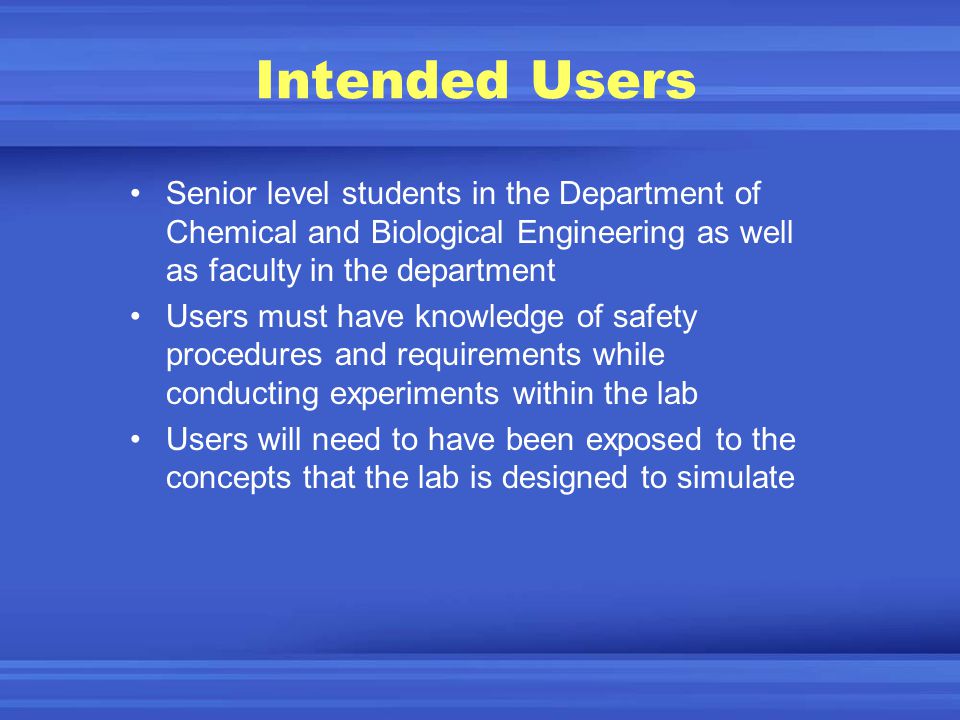 Intended Users

• Senior level students in the Department of Chemical and Biological Engineering as well as faculty in the department
• Users must have knowledge of safety procedures and requirements while conducting experiments within the lab
• Users will need to have been exposed to the concepts that the lab is designed to simulate